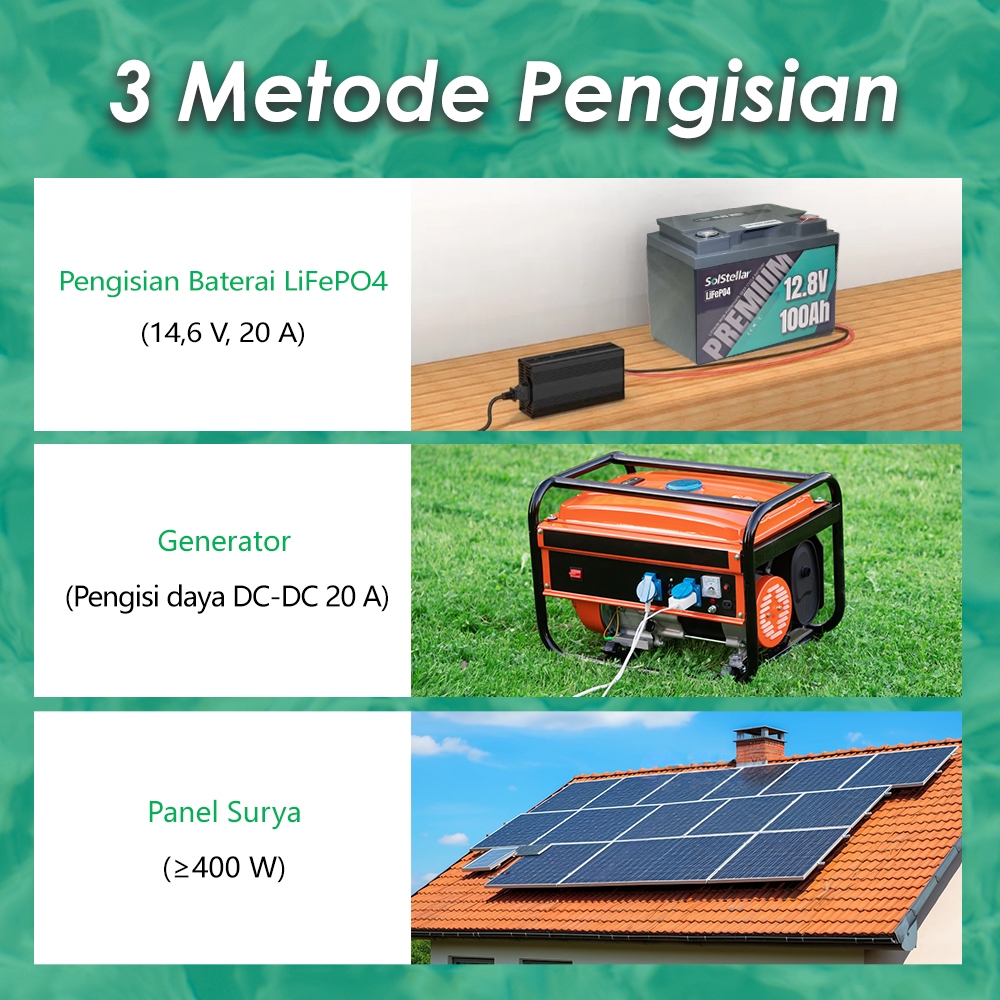 3 Metode Pengisian

Pengisian Baterai LiFePO4
(14,6 V, 20 A)

SolStellar
LiFePO4
PREMIUM
12.8V
100Ah

Generator
(Pengisi daya DC-DC 20 A)

Panel Surya
(≥400 W)